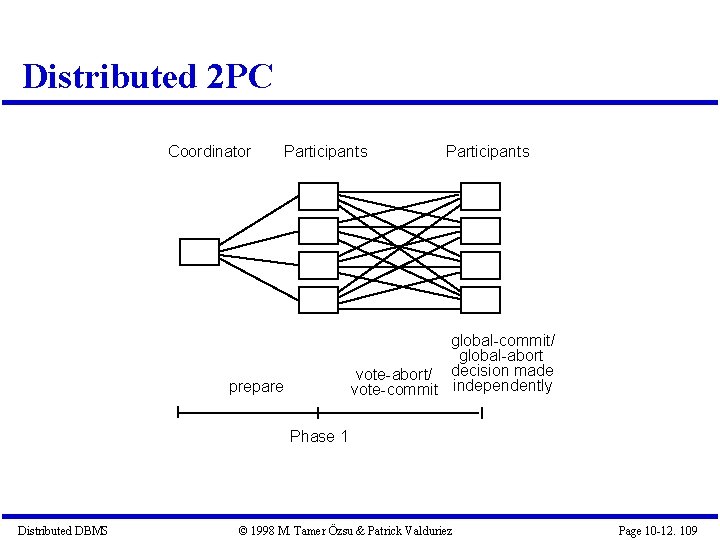 Distributed 2PC

Coordinator Participants Participants

prepare

vote-abort/ vote-commit

global-commit/ global-abort decision made independently

Phase 1

Distributed DBMS © 1998 M. Tamer Özsu & Patrick Valduriez Page 10-12. 109